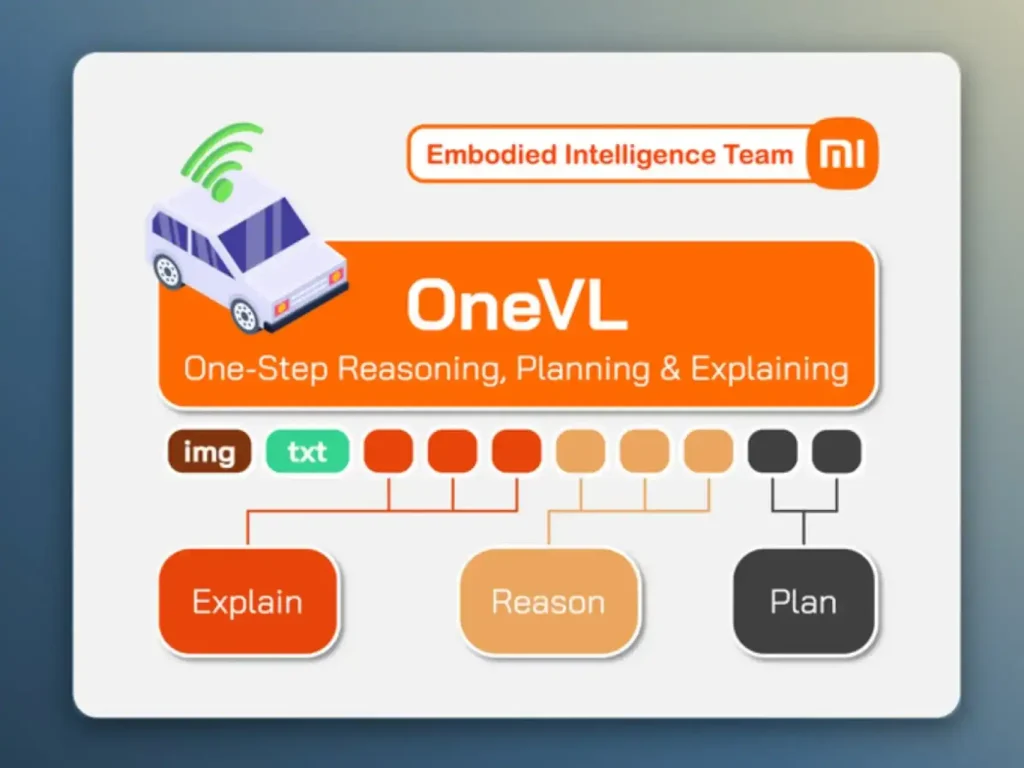 Embodied Intelligence Team mi

OneVL

One-Step Reasoning, Planning & Explaining

img txt

Explain

Reason

Plan